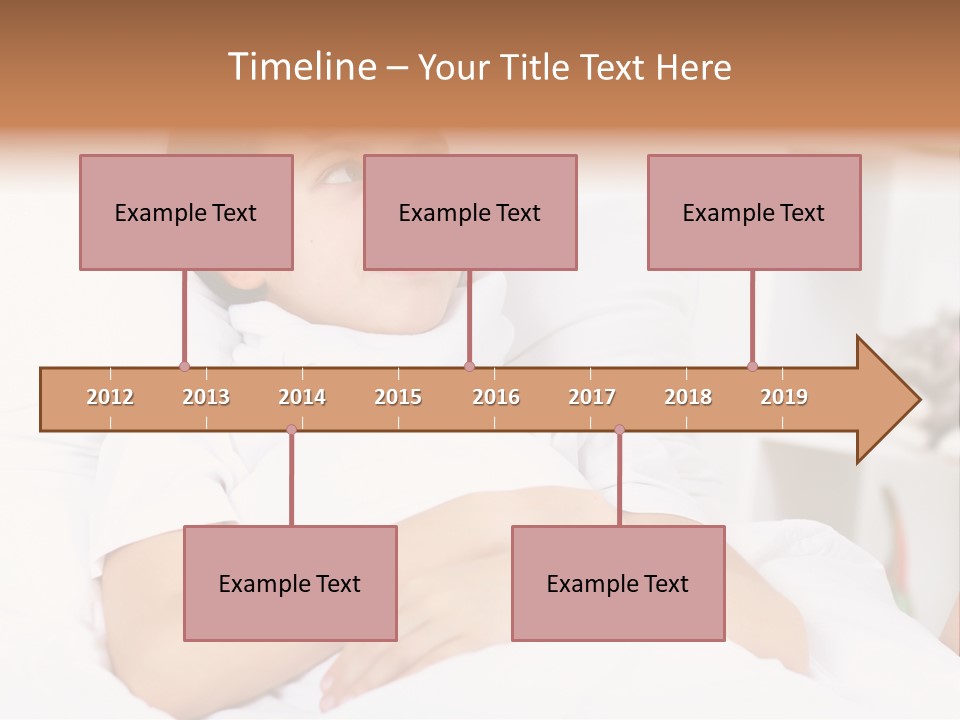 Timeline – Your Title Text Here

Example Text

Example Text

Example Text

2012 2013 2014 2015 2016 2017 2018 2019

Example Text

Example Text